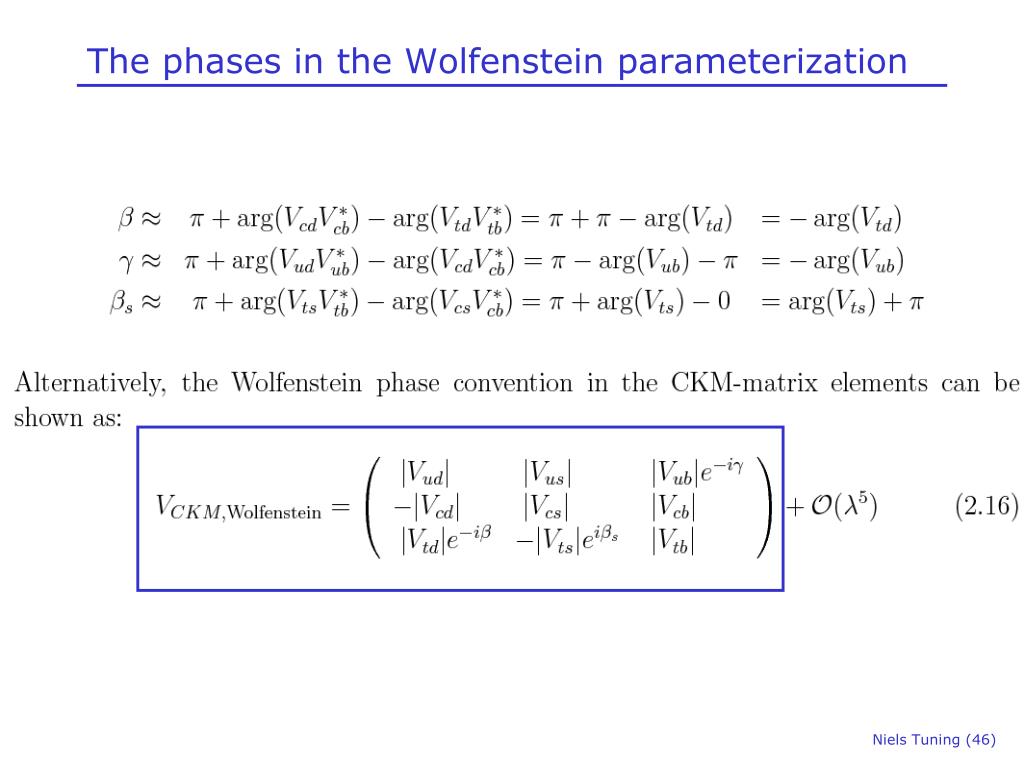 The phases in the Wolfenstein parameterization

$\beta \approx \quad \pi + \arg(V_{cd}V_{cb}^*) - \arg(V_{td}V_{tb}^*) = \pi + \pi - \arg(V_{td}) \quad = -\arg(V_{td})$
$\gamma \approx \quad \pi + \arg(V_{ud}V_{ub}^*) - \arg(V_{cd}V_{cb}^*) = \pi - \arg(V_{ub}) - \pi \quad = -\arg(V_{ub})$
$\beta_s \approx \quad \pi + \arg(V_{ts}V_{tb}^*) - \arg(V_{cs}V_{cb}^*) = \pi + \arg(V_{ts}) - 0 \quad = \arg(V_{ts}) + \pi$

Alternatively, the Wolfenstein phase convention in the CKM-matrix elements can be shown as:

$V_{CKM,\text{Wolfenstein}} = \begin{pmatrix} |V_{ud}| & |V_{us}| & |V_{ub}|e^{-i\gamma} \\ -|V_{cd}| & |V_{cs}| & |V_{cb}| \\ |V_{td}|e^{-i\beta} & -|V_{ts}|e^{i\beta_s} & |V_{tb}| \end{pmatrix} + \mathcal{O}(\lambda^5) \qquad (2.16)$

Niels Tuning (46)